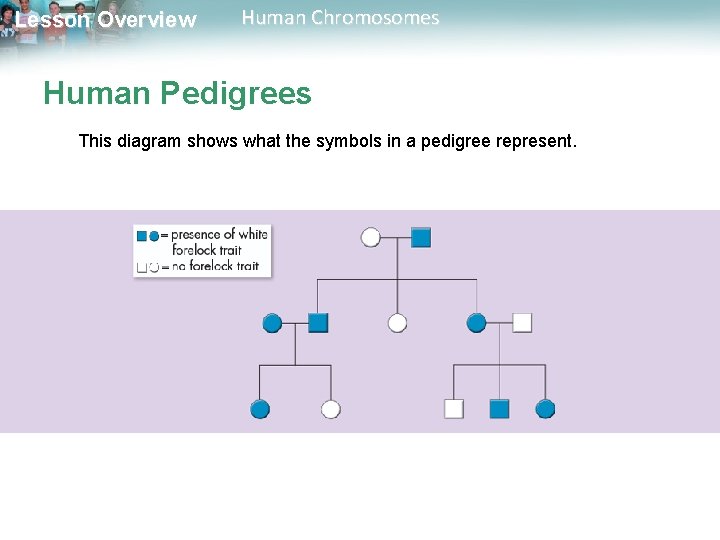 Lesson Overview Human Chromosomes

Human Pedigrees

This diagram shows what the symbols in a pedigree represent.

= presence of white forelock trait
= no forelock trait